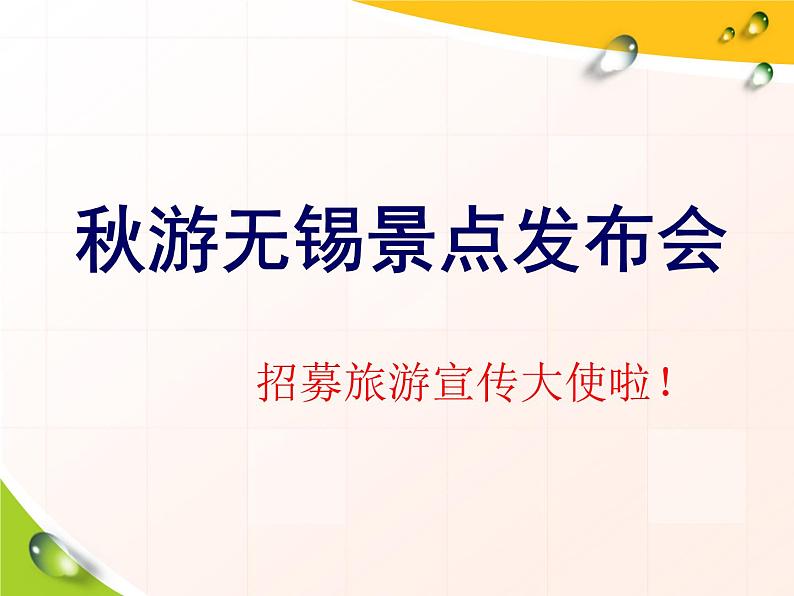 秋游无锡景点发布会

招募旅游宣传大使啦！